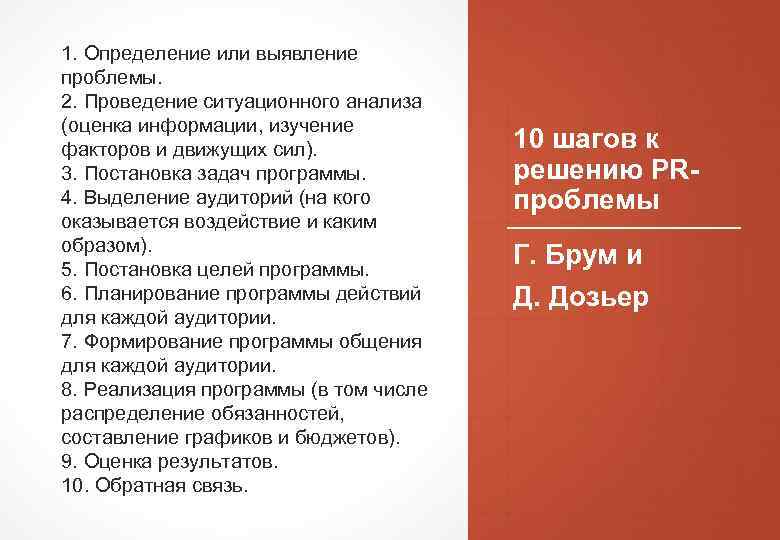 1. Определение или выявление проблемы.
2. Проведение ситуационного анализа (оценка информации, изучение факторов и движущих сил).
3. Постановка задач программы.
4. Выделение аудиторий (на кого оказывается воздействие и каким образом).
5. Постановка целей программы.
6. Планирование программы действий для каждой аудитории.
7. Формирование программы общения для каждой аудитории.
8. Реализация программы (в том числе распределение обязанностей, составление графиков и бюджетов).
9. Оценка результатов.
10. Обратная связь.

10 шагов к решению PR-проблемы

Г. Брум и
Д. Дозьер